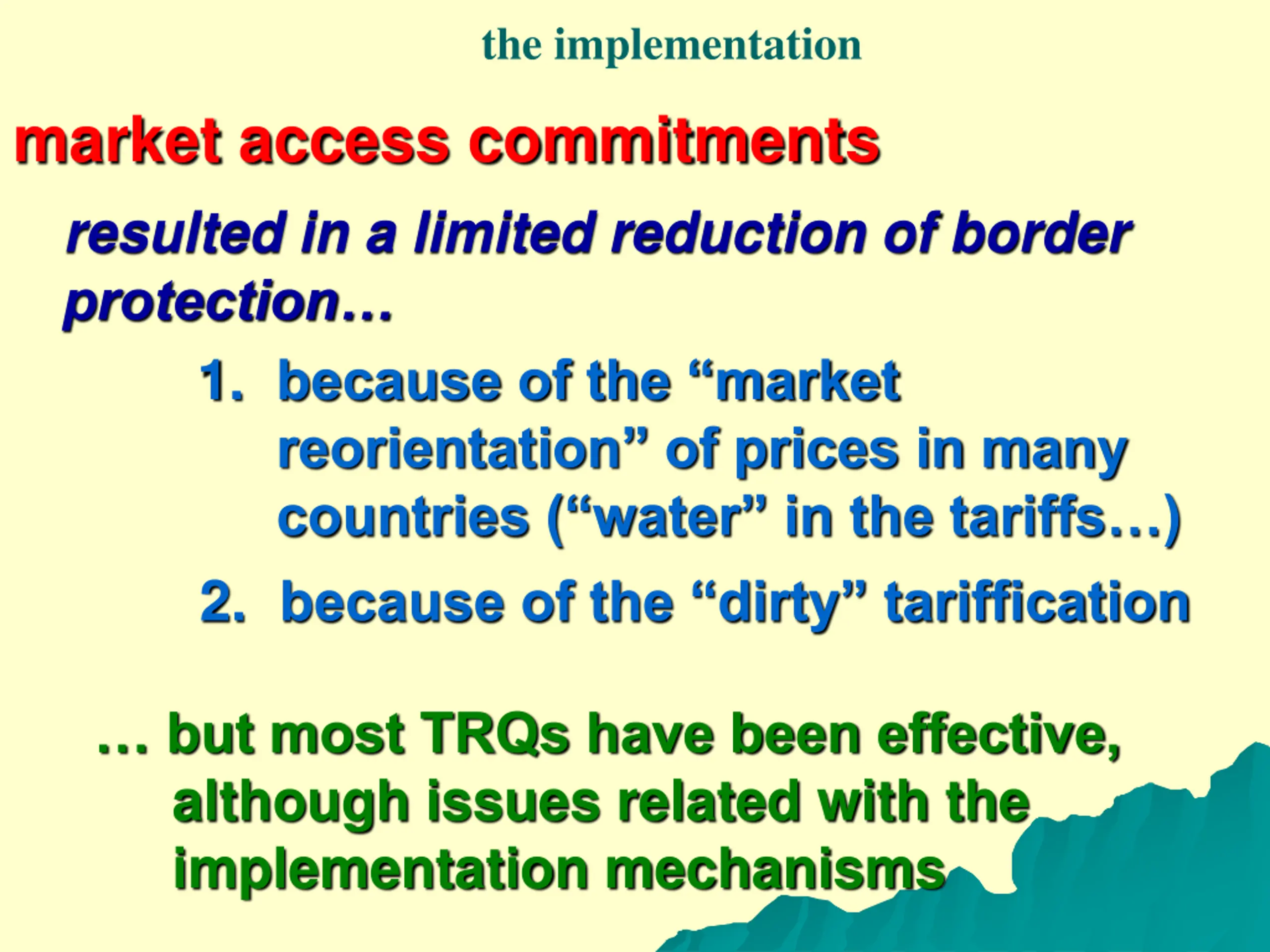 the implementation

market access commitments

resulted in a limited reduction of border protection…

1. because of the “market reorientation” of prices in many countries (“water” in the tariffs…)

2. because of the “dirty” tariffication

… but most TRQs have been effective, although issues related with the implementation mechanisms